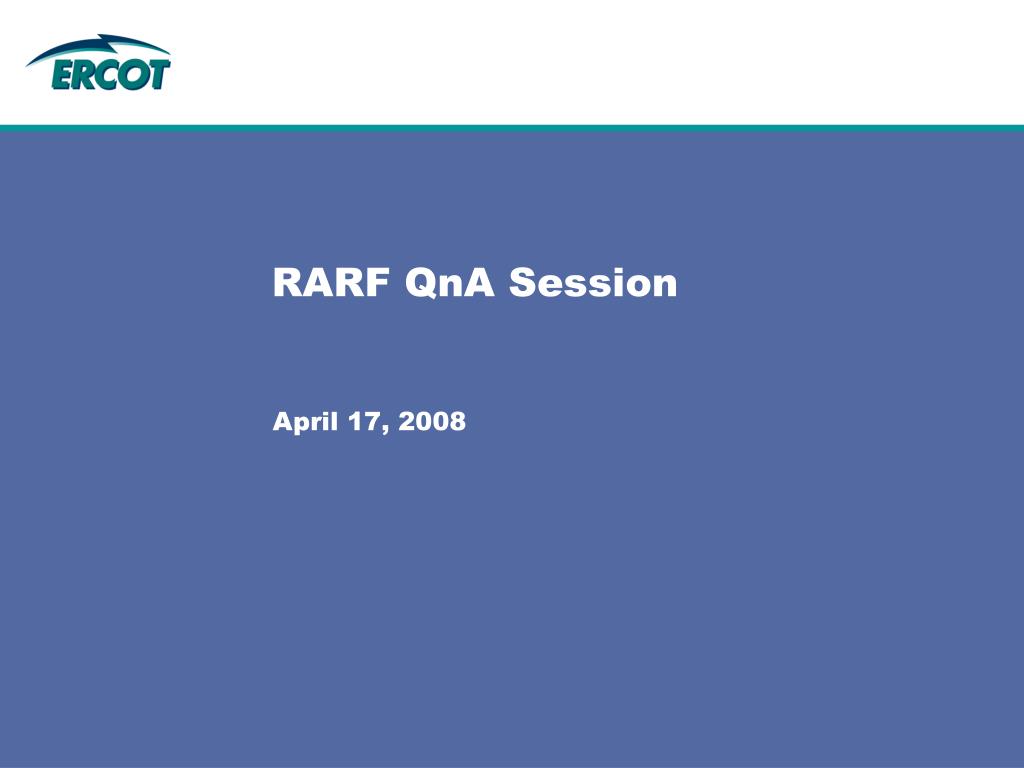 ERCOT

RARF QnA Session

April 17, 2008